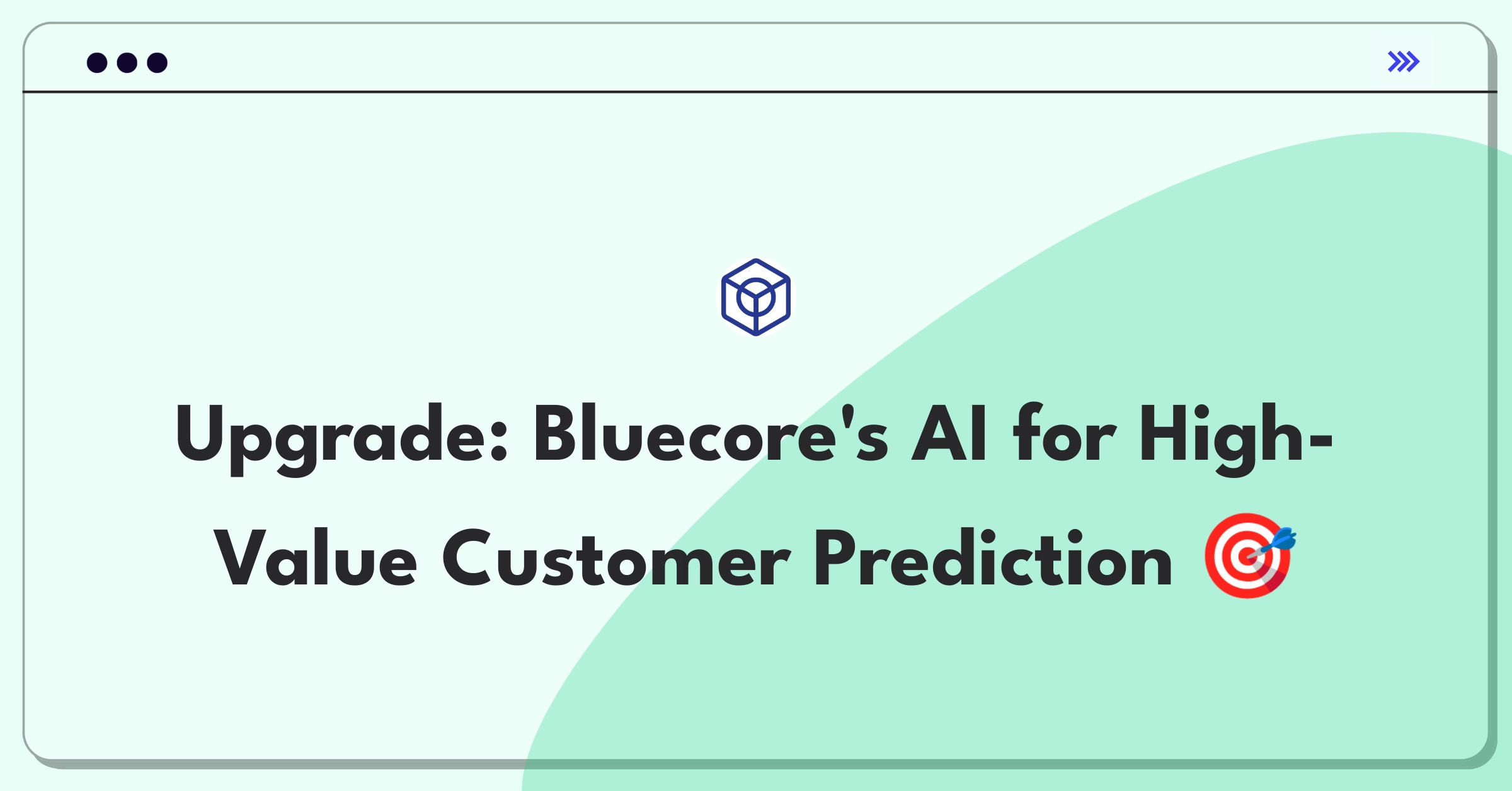 Upgrade: Bluecore's AI for High-Value Customer Prediction 🎯